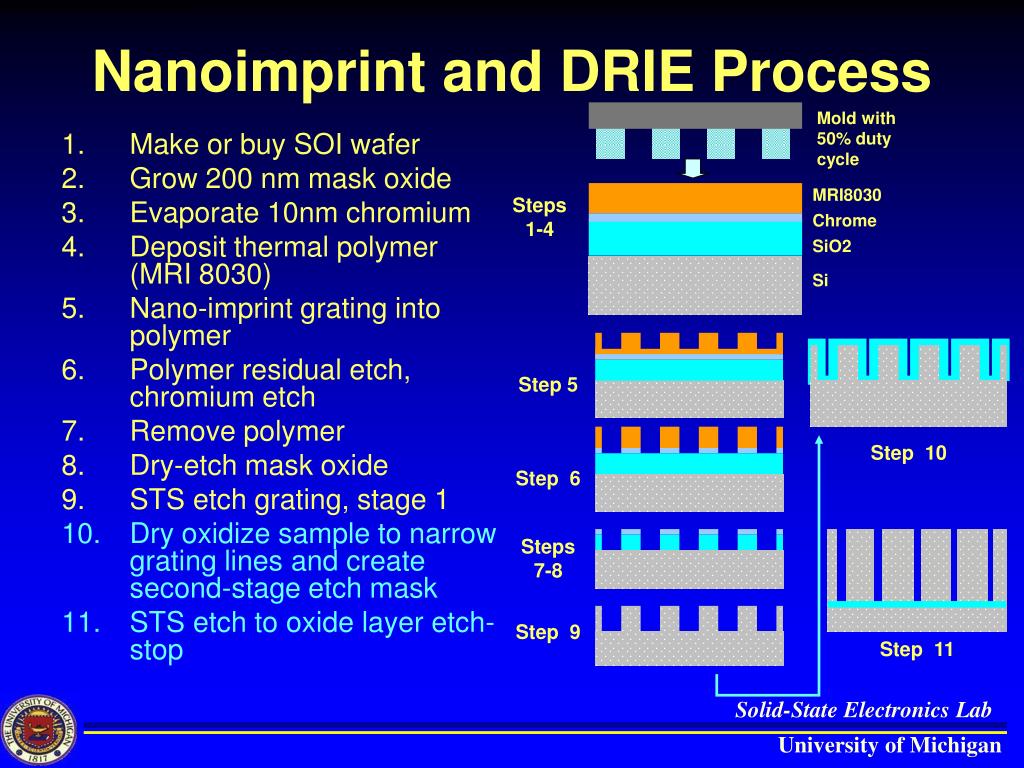 Nanoimprint and DRIE Process

1. Make or buy SOI wafer
2. Grow 200 nm mask oxide
3. Evaporate 10nm chromium
4. Deposit thermal polymer (MRI 8030)
5. Nano-imprint grating into polymer
6. Polymer residual etch, chromium etch
7. Remove polymer
8. Dry-etch mask oxide
9. STS etch grating, stage 1
10. Dry oxidize sample to narrow grating lines and create second-stage etch mask
11. STS etch to oxide layer etch-stop

Mold with 50% duty cycle

Steps 1-4

MRI8030
Chrome
SiO2
Si

Step 5

Step 6

Steps 7-8

Step 9

Step 10

Step 11

THE UNIVERSITY OF MICHIGAN 1817

Solid-State Electronics Lab

University of Michigan